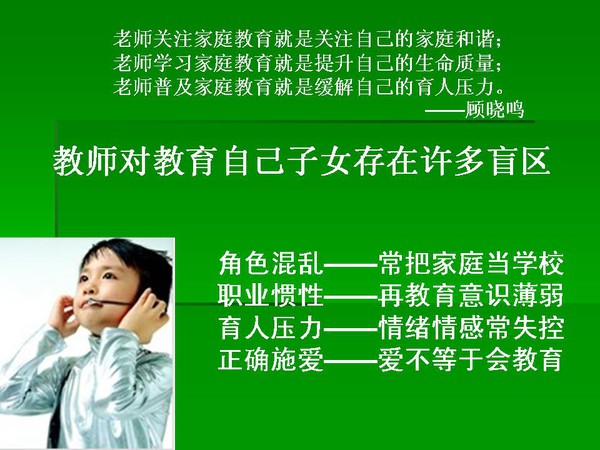 老师关注家庭教育就是关注自己的家庭和谐；
老师学习家庭教育就是提升自己的生命质量；
老师普及家庭教育就是缓解自己的育人压力。
——顾晓鸣

教师对教育自己子女存在许多盲区

角色混乱——常把家庭当学校
职业惯性——再教育意识薄弱
育人压力——情绪情感常失控
正确施爱——爱不等于会教育